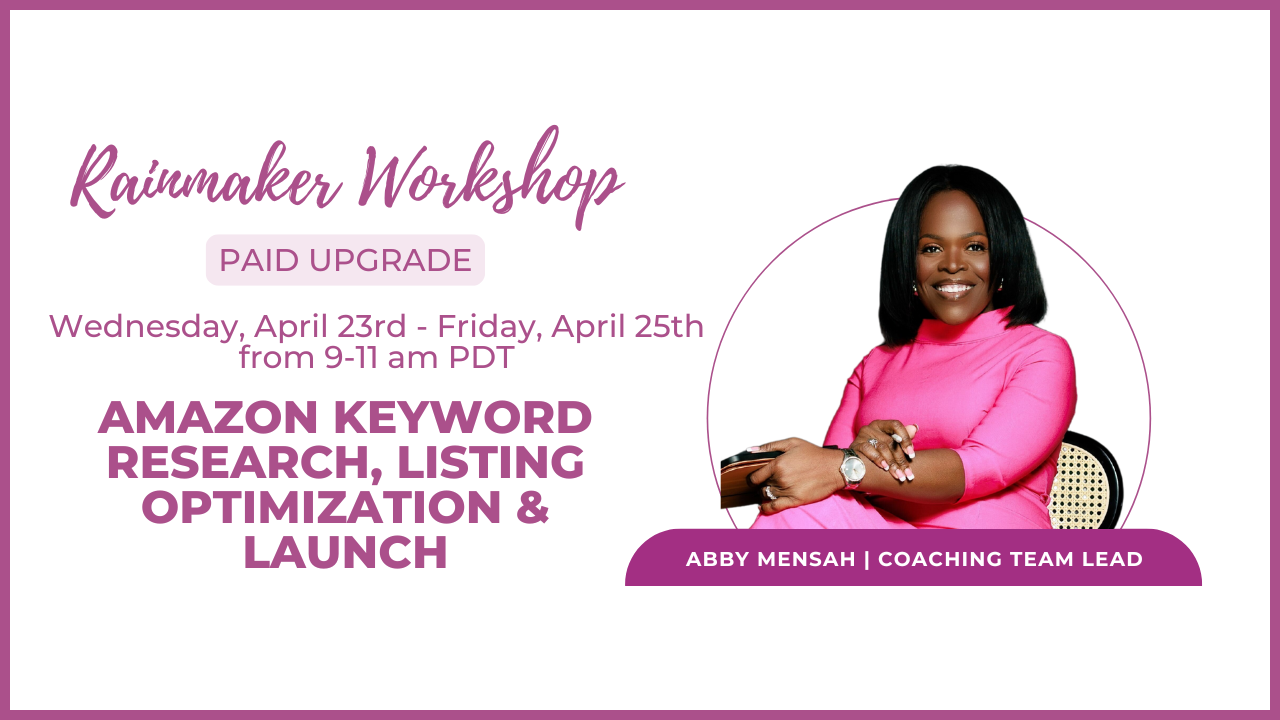 Rainmaker Workshop

PAID UPGRADE

Wednesday, April 23rd - Friday, April 25th from 9-11 am PDT

AMAZON KEYWORD RESEARCH, LISTING OPTIMIZATION & LAUNCH

ABBY MENSAH | COACHING TEAM LEAD